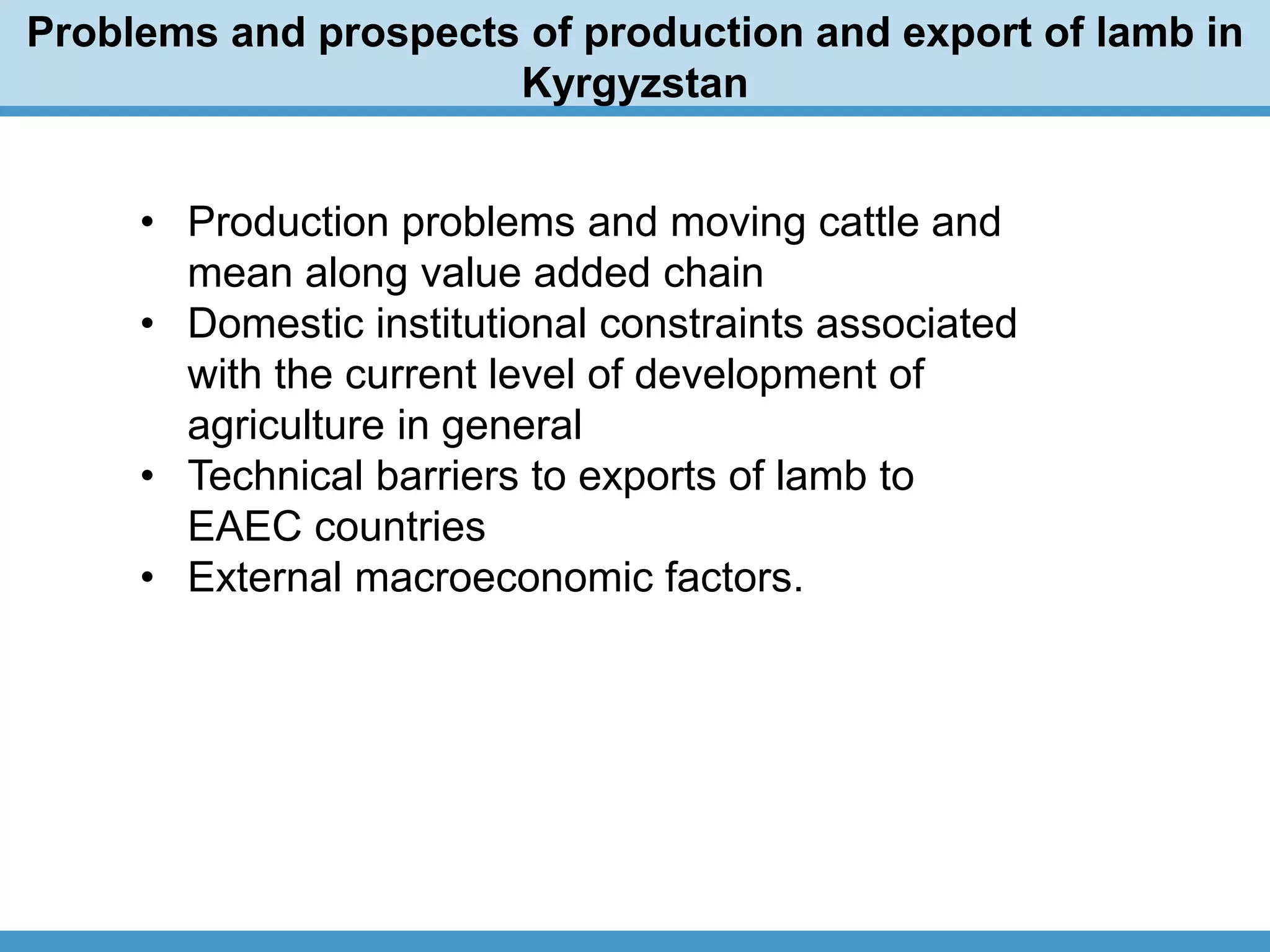 Problems and prospects of production and export of lamb in Kyrgyzstan

• Production problems and moving cattle and mean along value added chain
• Domestic institutional constraints associated with the current level of development of agriculture in general
• Technical barriers to exports of lamb to EAEC countries
• External macroeconomic factors.